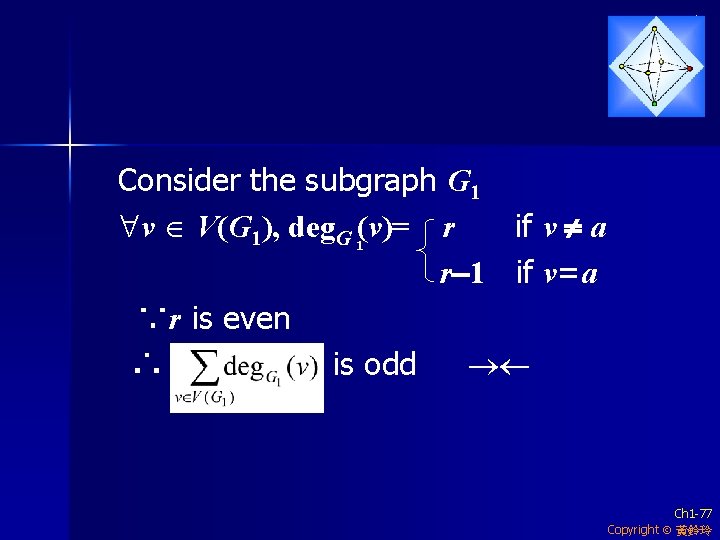 Consider the subgraph $G_1$

$\forall v \in V(G_1), \deg_{G_1}(v) = \begin{cases} r & \text{if } v \neq a \\ r-1 & \text{if } v = a \end{cases}$

$\because r$ is even

$\therefore \sum_{v \in V(G_1)} \deg_{G_1}(v)$ is odd $\rightarrow\leftarrow$

Ch1-77
Copyright © 黃鈴玲